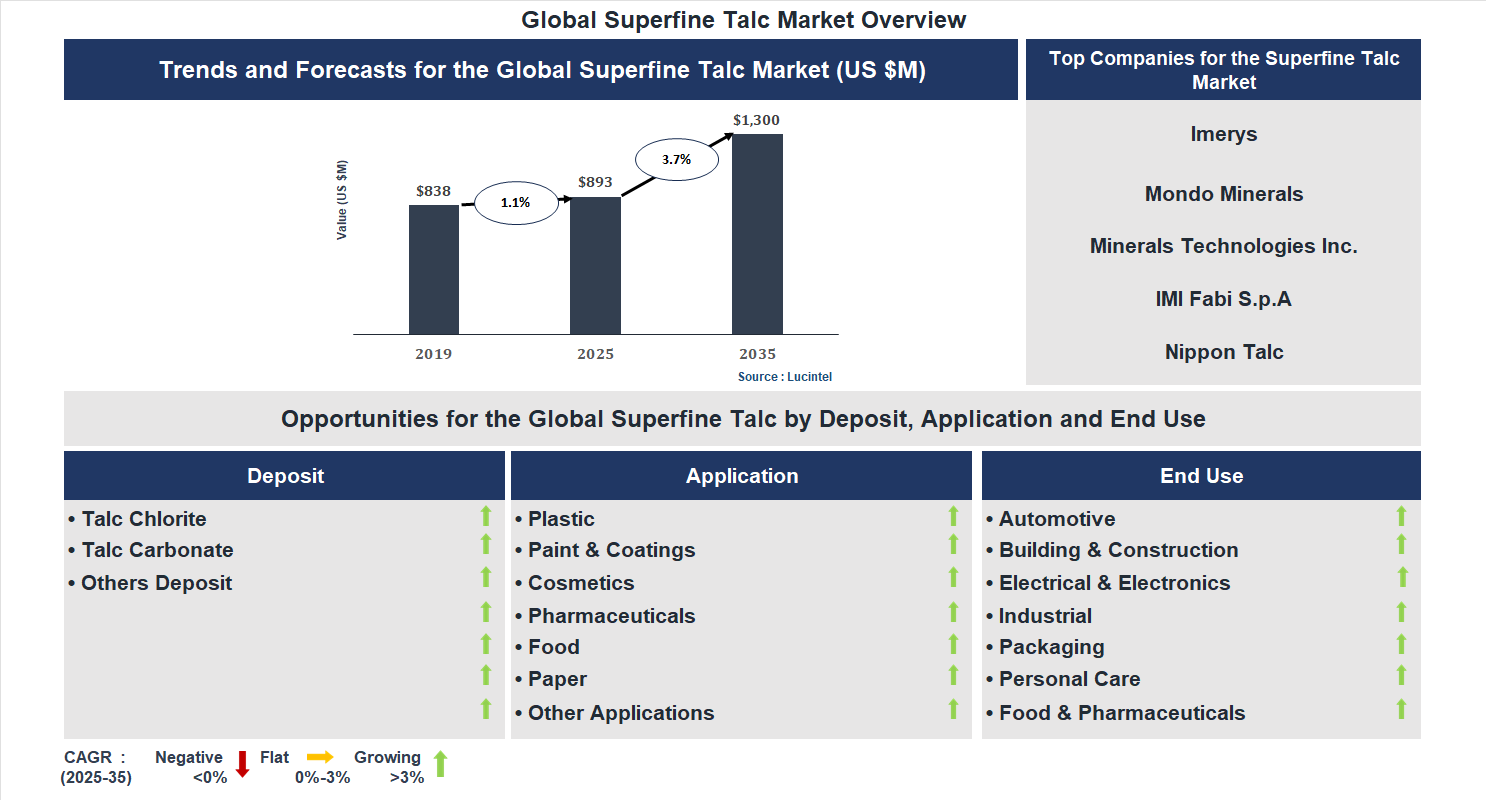 Global Superfine Talc Market Overview

Trends and Forecasts for the Global Superfine Talc Market (US $M)

Value (US $M)

$838

1.1%

$893

3.7%

$1,300

2019

2025

2035

Source : Lucintel

Top Companies for the Superfine Talc Market

Imerys

Mondo Minerals

Minerals Technologies Inc.

IMI Fabi S.p.A

Nippon Talc

Opportunities for the Global Superfine Talc by Deposit, Application and End Use

Deposit

• Talc Chlorite
• Talc Carbonate
• Others Deposit

Application

• Plastic
• Paint & Coatings
• Cosmetics
• Pharmaceuticals
• Food
• Paper
• Other Applications

End Use

• Automotive
• Building & Construction
• Electrical & Electronics
• Industrial
• Packaging
• Personal Care
• Food & Pharmaceuticals

CAGR : (2025-35)

Negative <0%

Flat 0%-3%

Growing >3%